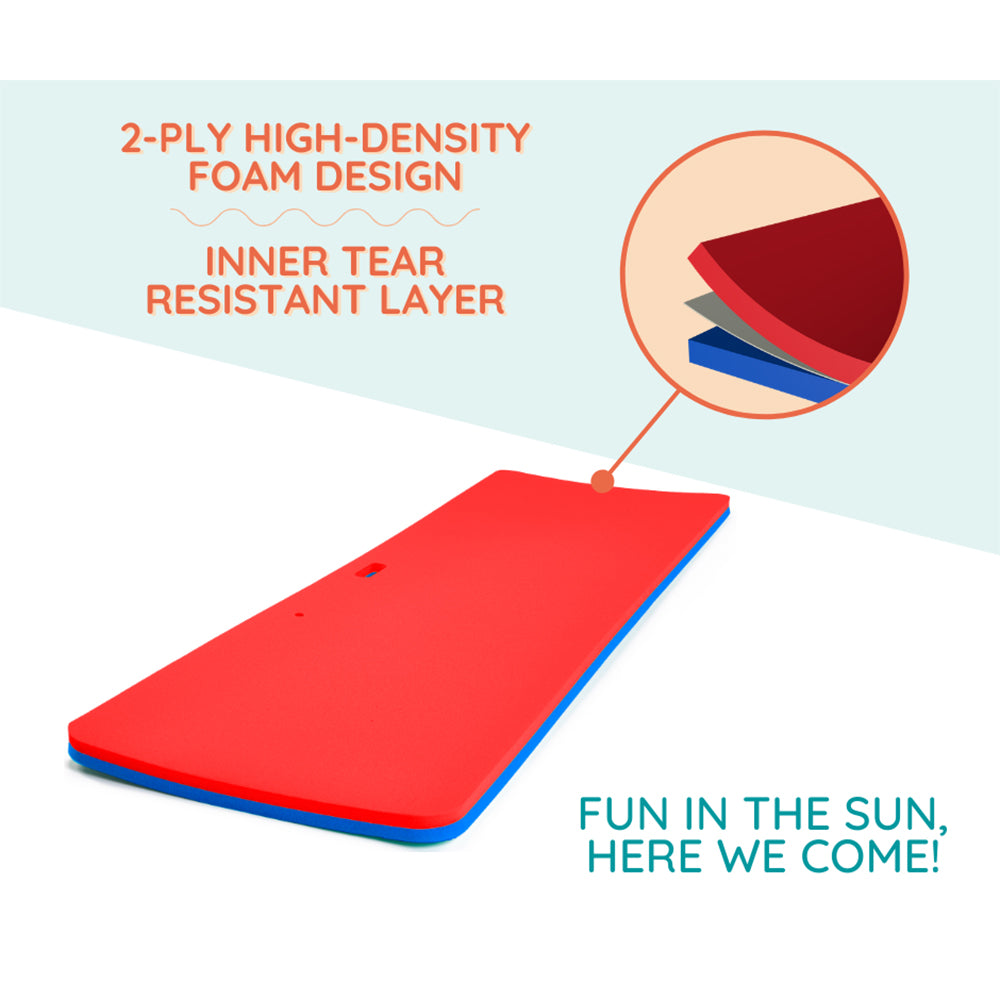 2-PLY HIGH-DENSITY FOAM DESIGN

INNER TEAR RESISTANT LAYER

FUN IN THE SUN, HERE WE COME!